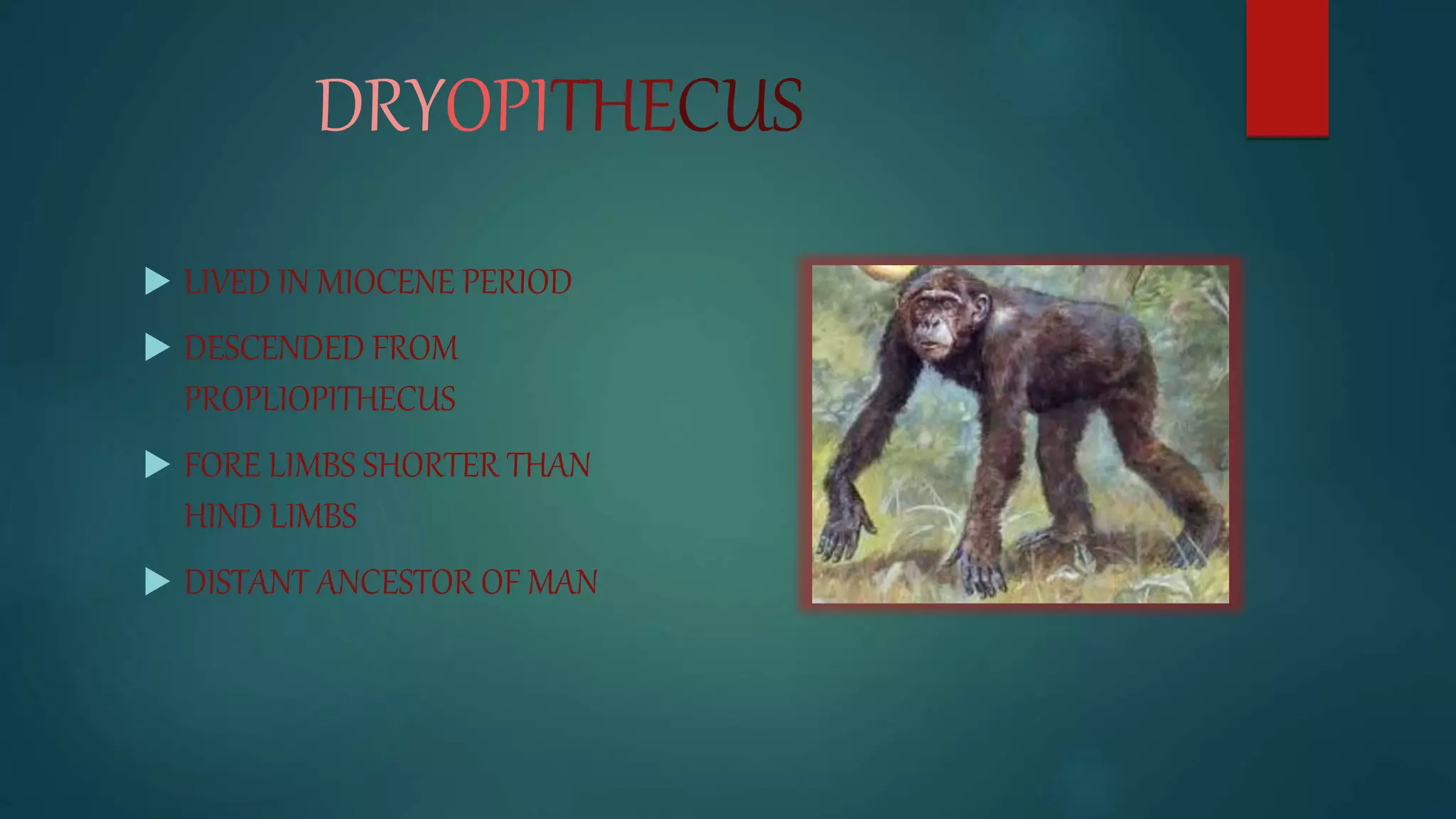 DRYOPITHECUS

LIVED IN MIOCENE PERIOD

DESCENDED FROM PROPLIOPITHECUS

FORE LIMBS SHORTER THAN HIND LIMBS

DISTANT ANCESTOR OF MAN